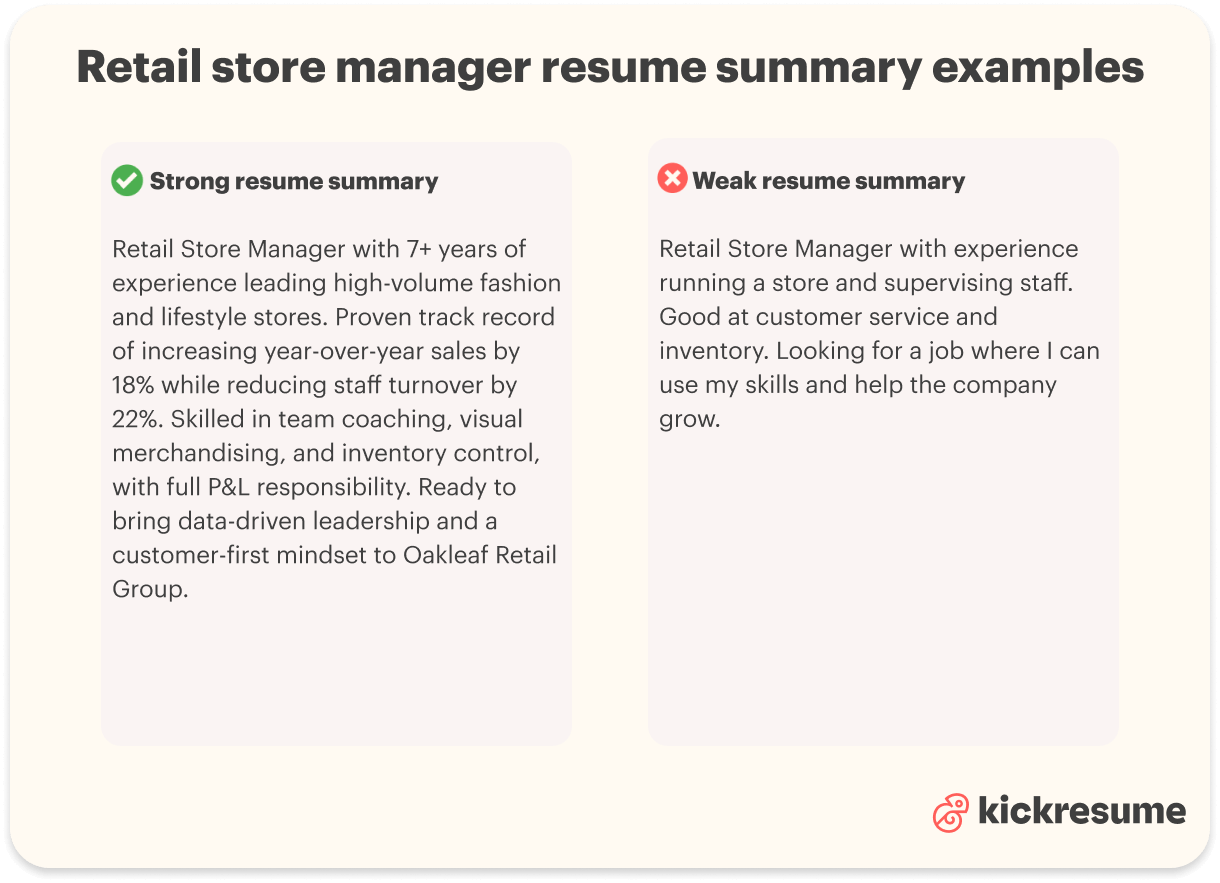 Retail store manager resume summary examples

Strong resume summary

Retail Store Manager with 7+ years of experience leading high-volume fashion and lifestyle stores. Proven track record of increasing year-over-year sales by 18% while reducing staff turnover by 22%. Skilled in team coaching, visual merchandising, and inventory control, with full P&L responsibility. Ready to bring data-driven leadership and a customer-first mindset to Oakleaf Retail Group.

Weak resume summary

Retail Store Manager with experience running a store and supervising staff. Good at customer service and inventory. Looking for a job where I can use my skills and help the company grow.

kickresume